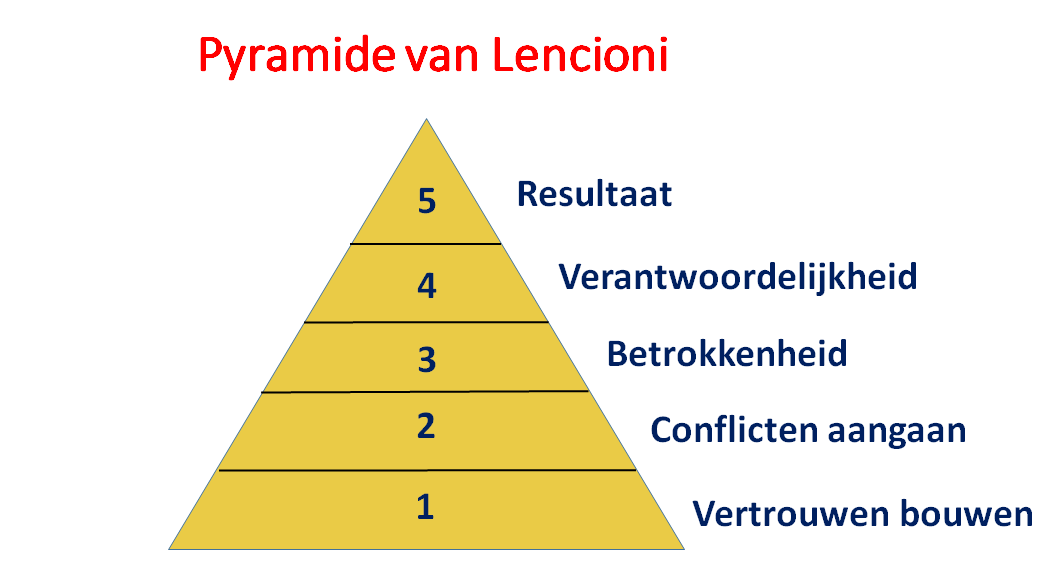 Pyramide van Lencioni

5 Resultaat

4 Verantwoordelijkheid

3 Betrokkenheid

2 Conflicten aangaan

1 Vertrouwen bouwen